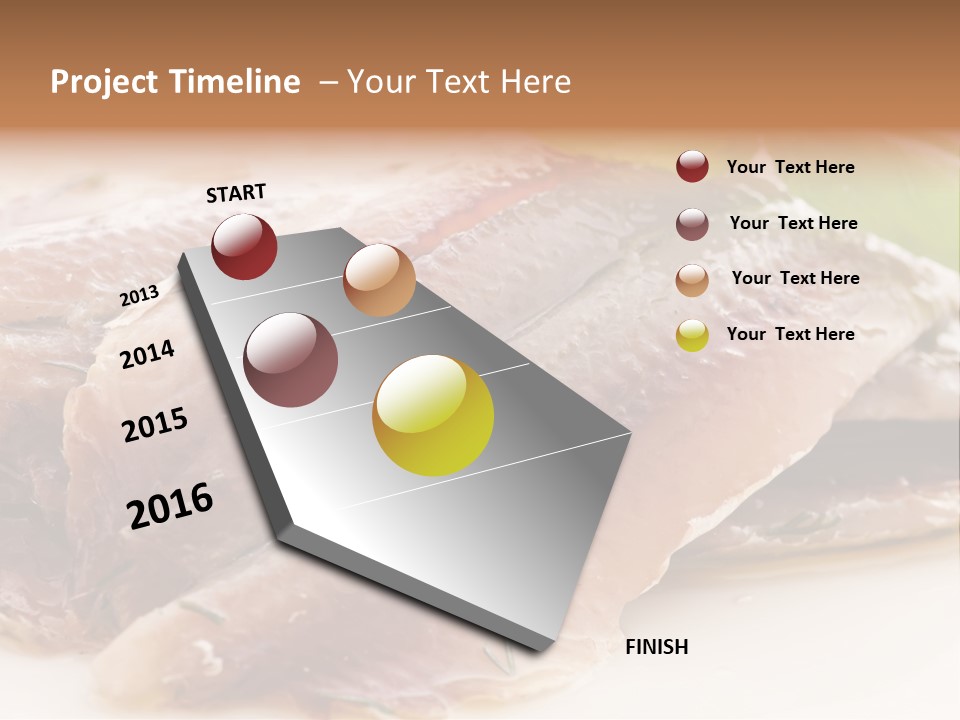 Project Timeline – Your Text Here

START

2013

2014

2015

2016

FINISH

Your Text Here

Your Text Here

Your Text Here

Your Text Here